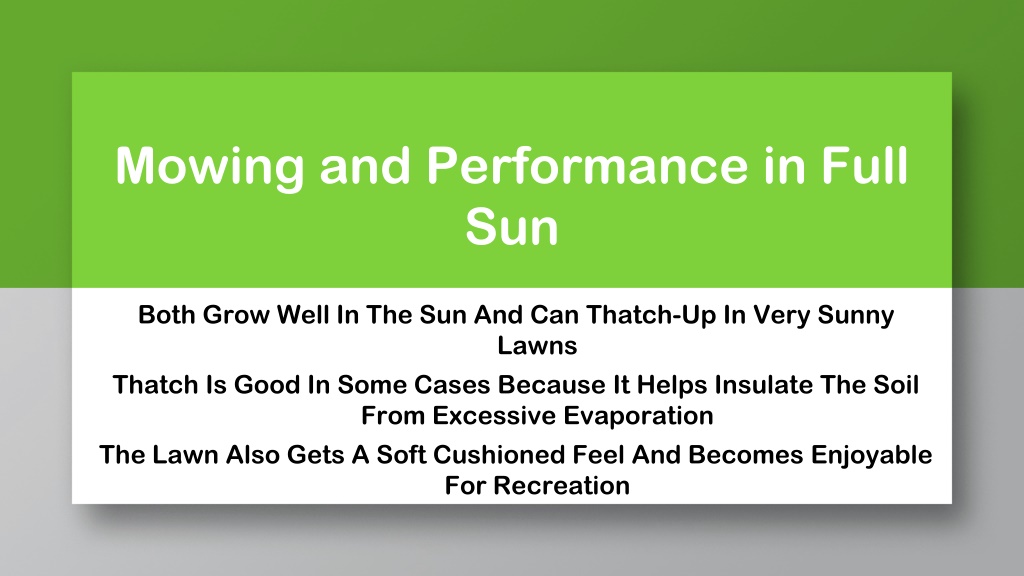 Mowing and Performance in Full Sun

Both Grow Well In The Sun And Can Thatch-Up In Very Sunny Lawns

Thatch Is Good In Some Cases Because It Helps Insulate The Soil From Excessive Evaporation

The Lawn Also Gets A Soft Cushioned Feel And Becomes Enjoyable For Recreation